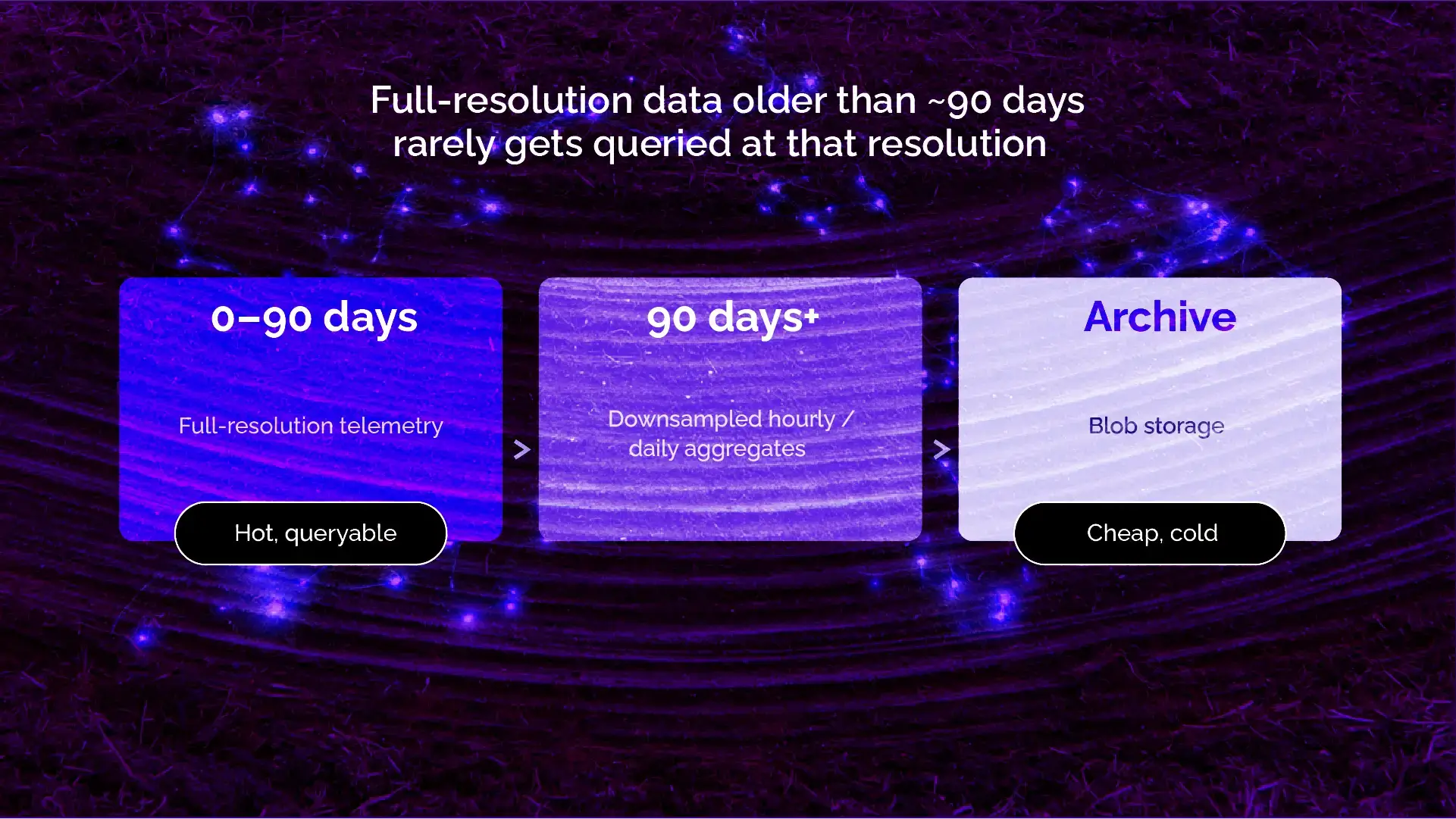 Full-resolution data older than ~90 days rarely gets queried at that resolution

0–90 days

Full-resolution telemetry

Hot, queryable

>

90 days+

Downsampled hourly / daily aggregates

>

Archive

Blob storage

Cheap, cold